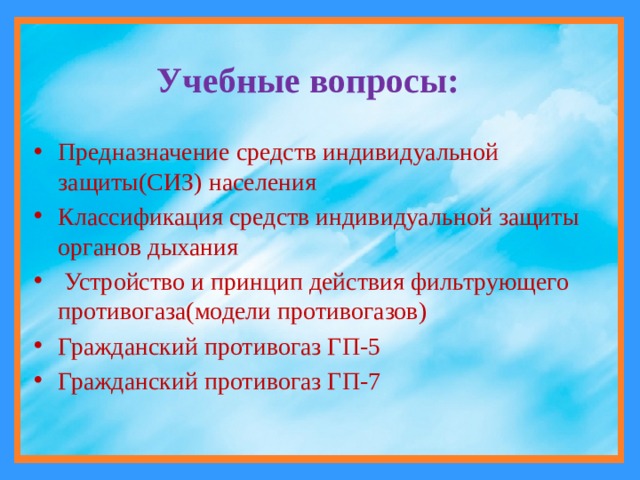 Учебные вопросы:

• Предназначение средств индивидуальной защиты(СИЗ) населения
• Классификация средств индивидуальной защиты органов дыхания
• Устройство и принцип действия фильтрующего противогаза(модели противогазов)
• Гражданский противогаз ГП-5
• Гражданский противогаз ГП-7